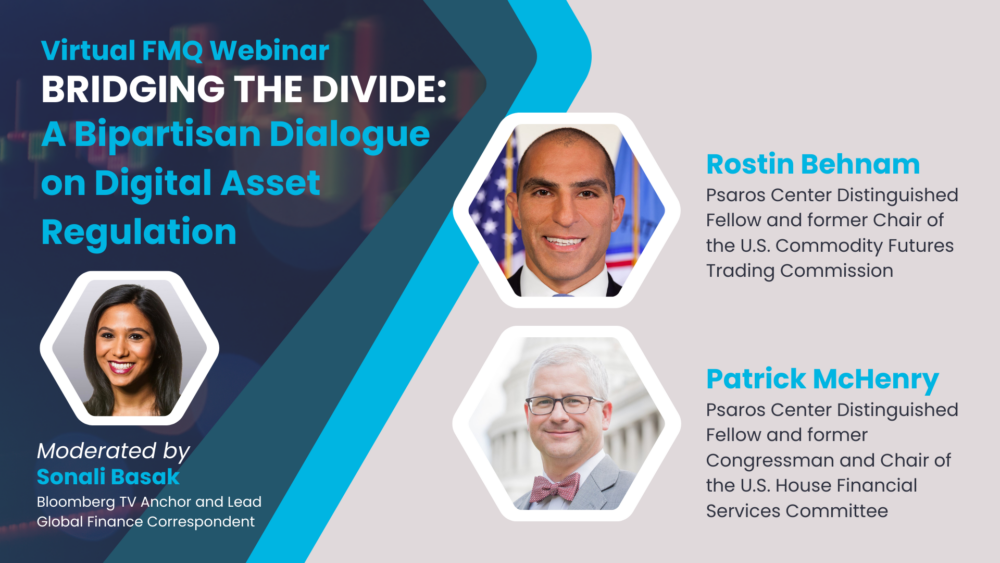 Virtual FMQ Webinar
BRIDGING THE DIVIDE:
A Bipartisan Dialogue on Digital Asset Regulation

Moderated by
Sonali Basak
Bloomberg TV Anchor and Lead Global Finance Correspondent

Rostin Behnam
Psaros Center Distinguished Fellow and former Chair of the U.S. Commodity Futures Trading Commission

Patrick McHenry
Psaros Center Distinguished Fellow and former Congressman and Chair of the U.S. House Financial Services Committee